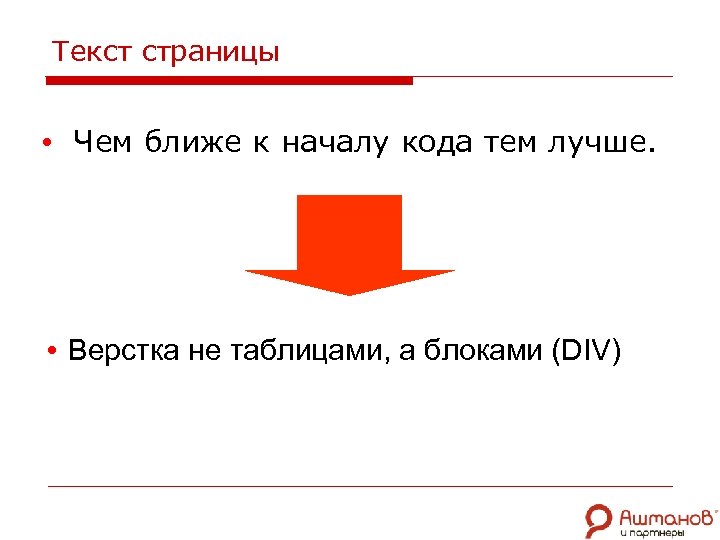 Текст страницы

• Чем ближе к началу кода тем лучше.

• Верстка не таблицами, а блоками (DIV)

Ашманов и партнеры